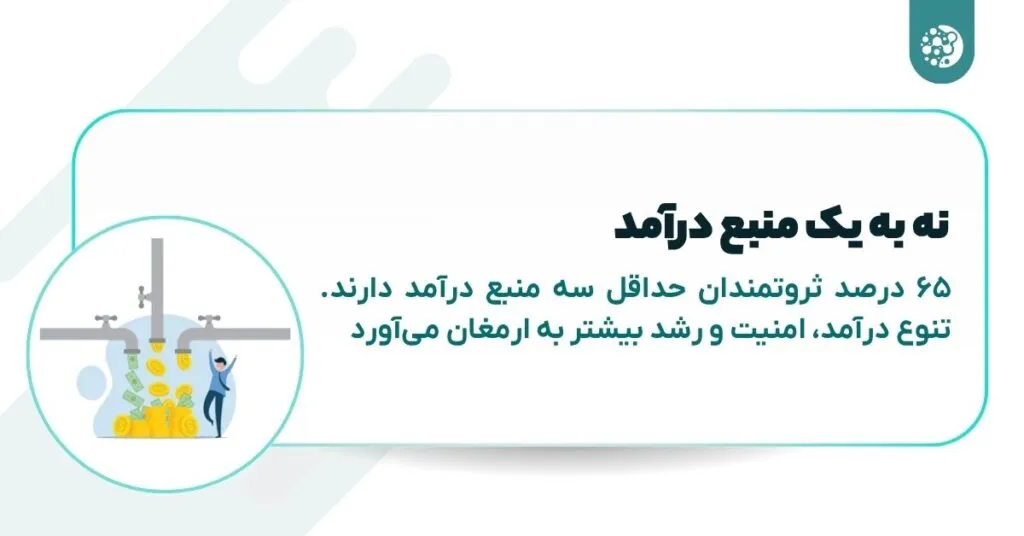 نه به یک منبع درآمد

۶۵ درصد ثروتمندان حداقل سه منبع درآمد دارند.
تنوع درآمد، امنیت و رشد بیشتر به ارمغان می‌آورد